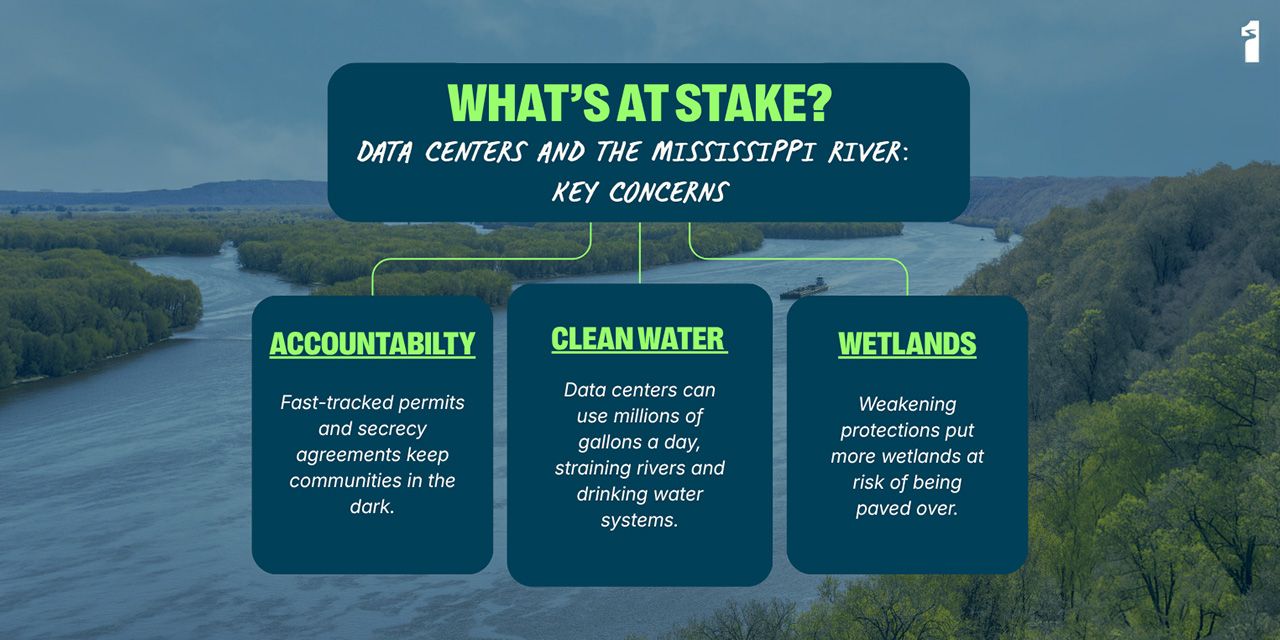 1

WHAT'S AT STAKE?
DATA CENTERS AND THE MISSISSIPPI RIVER: KEY CONCERNS

ACCOUNTABILTY

Fast-tracked permits and secrecy agreements keep communities in the dark.

CLEAN WATER

Data centers can use millions of gallons a day, straining rivers and drinking water systems.

WETLANDS

Weakening protections put more wetlands at risk of being paved over.